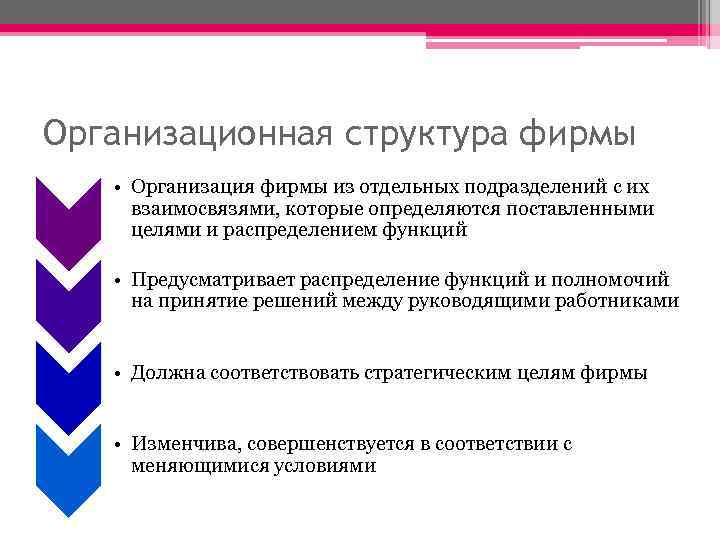 Организационная структура фирмы

• Организация фирмы из отдельных подразделений с их взаимосвязями, которые определяются поставленными целями и распределением функций

• Предусматривает распределение функций и полномочий на принятие решений между руководящими работниками

• Должна соответствовать стратегическим целям фирмы

• Изменчива, совершенствуется в соответствии с меняющимися условиями